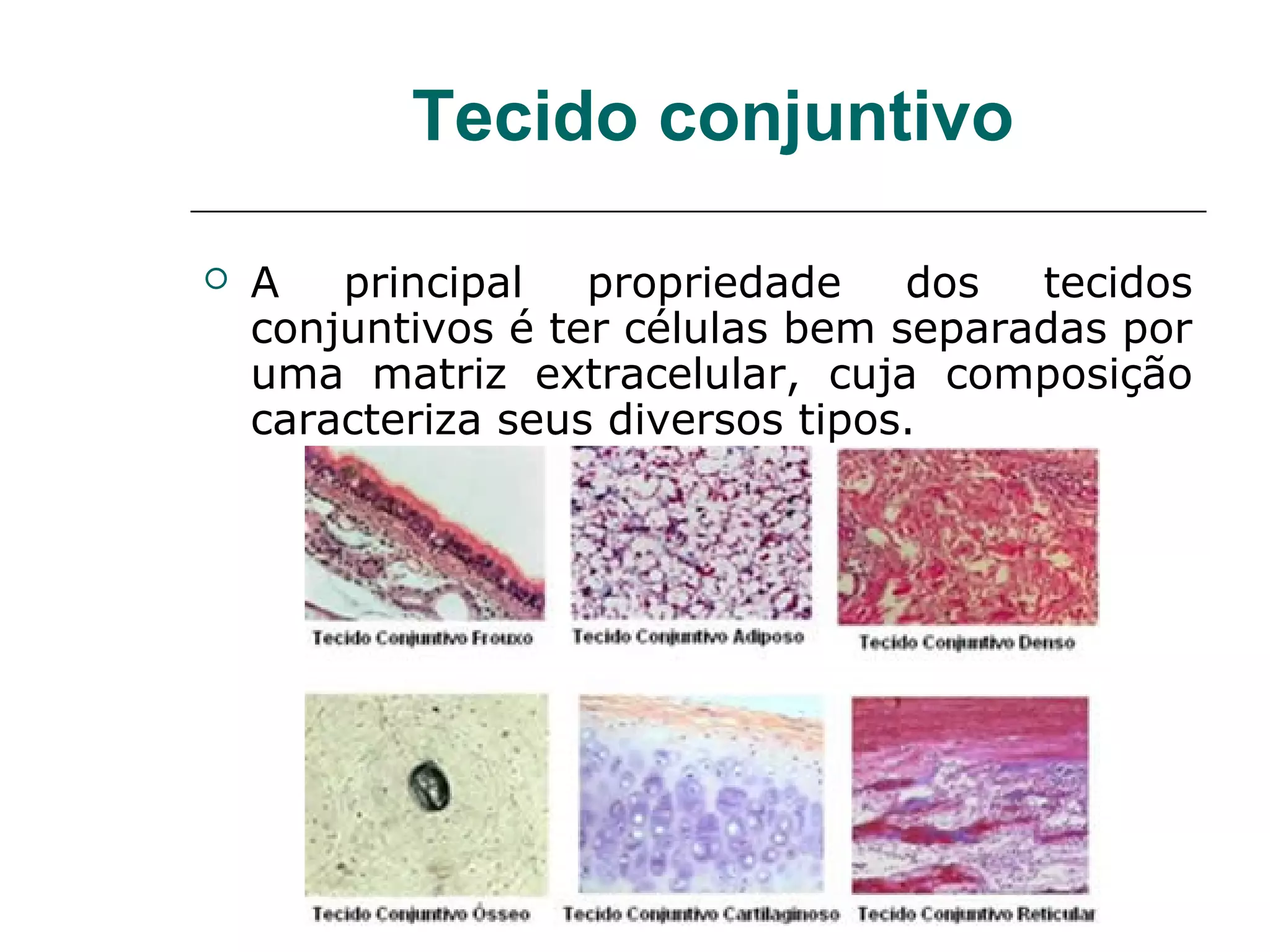 Tecido conjuntivo

A principal propriedade dos tecidos conjuntivos é ter células bem separadas por uma matriz extracelular, cuja composição caracteriza seus diversos tipos.

Tecido Conjuntivo Frouxo

Tecido Conjuntivo Adiposo

Tecido Conjuntivo Denso

Tecido Conjuntivo Ósseo

Tecido Conjuntivo Cartilaginoso

Tecido Conjuntivo Reticular